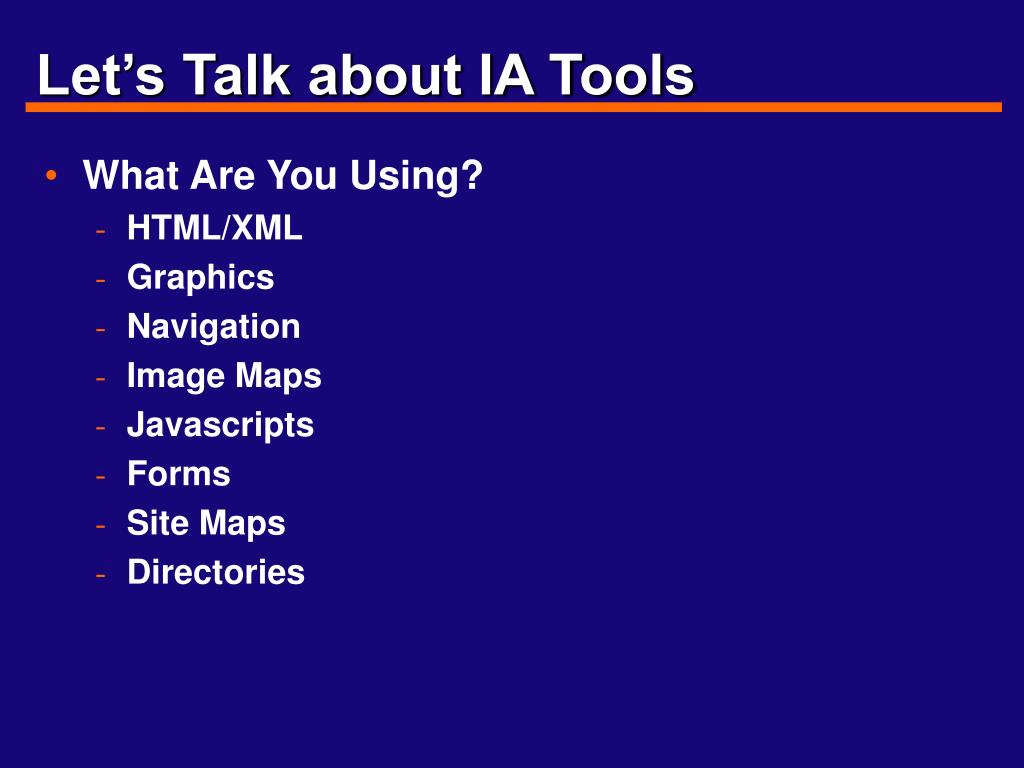 Let’s Talk about IA Tools

• What Are You Using?
- HTML/XML
- Graphics
- Navigation
- Image Maps
- Javascripts
- Forms
- Site Maps
- Directories